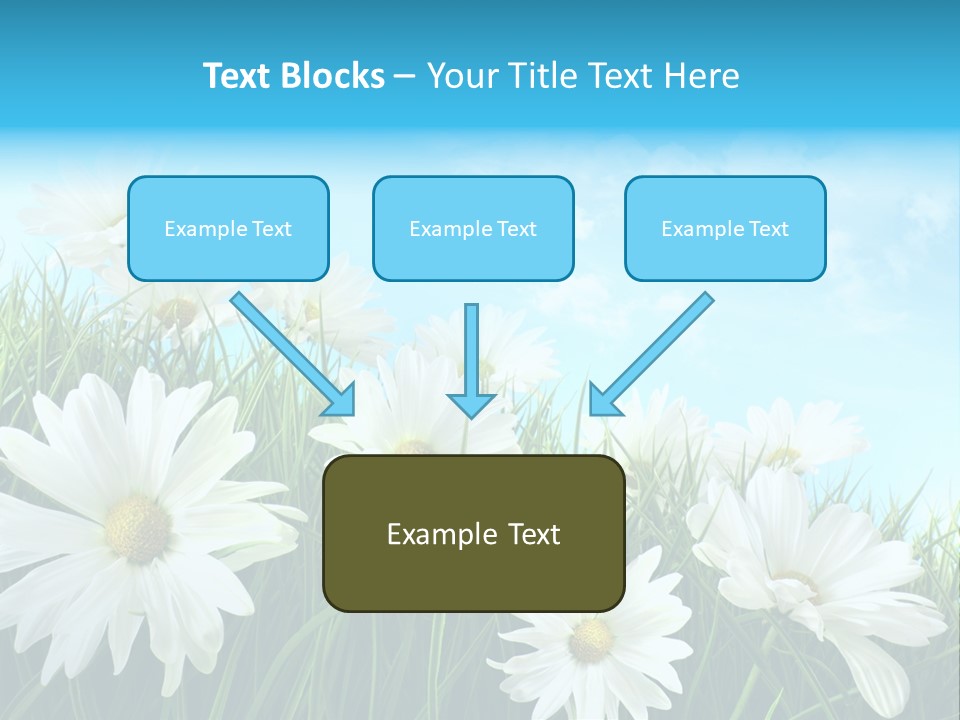 Text Blocks – Your Title Text Here

Example Text

Example Text

Example Text

Example Text